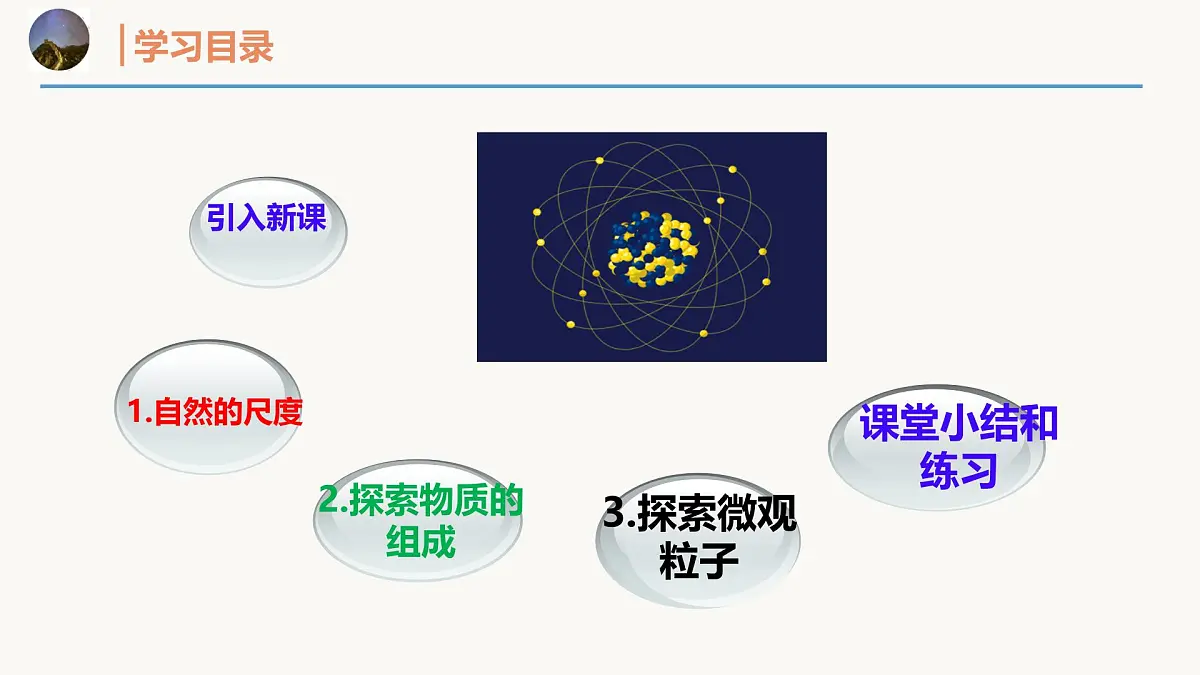 学习目录

引入新课

1.自然的尺度

2.探索物质的组成

3.探索微观粒子

课堂小结和练习